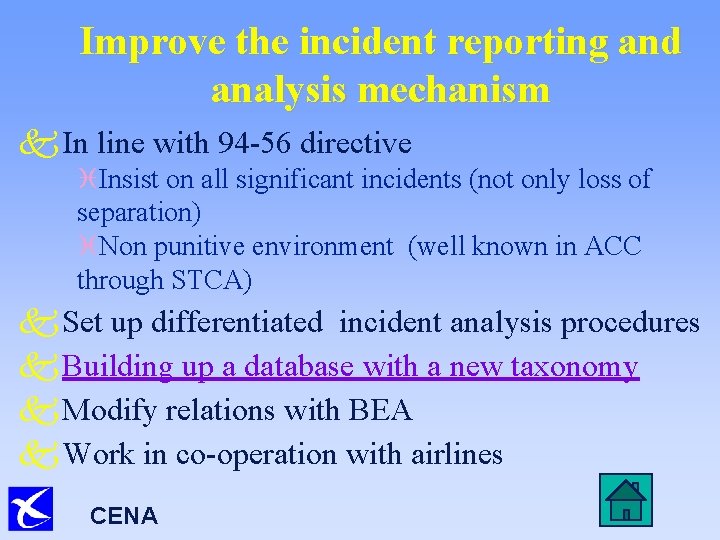 Improve the incident reporting and analysis mechanism

In line with 94-56 directive

Insist on all significant incidents (not only loss of separation)

Non punitive environment (well known in ACC through STCA)

Set up differentiated incident analysis procedures

Building up a database with a new taxonomy

Modify relations with BEA

Work in co-operation with airlines

CENA